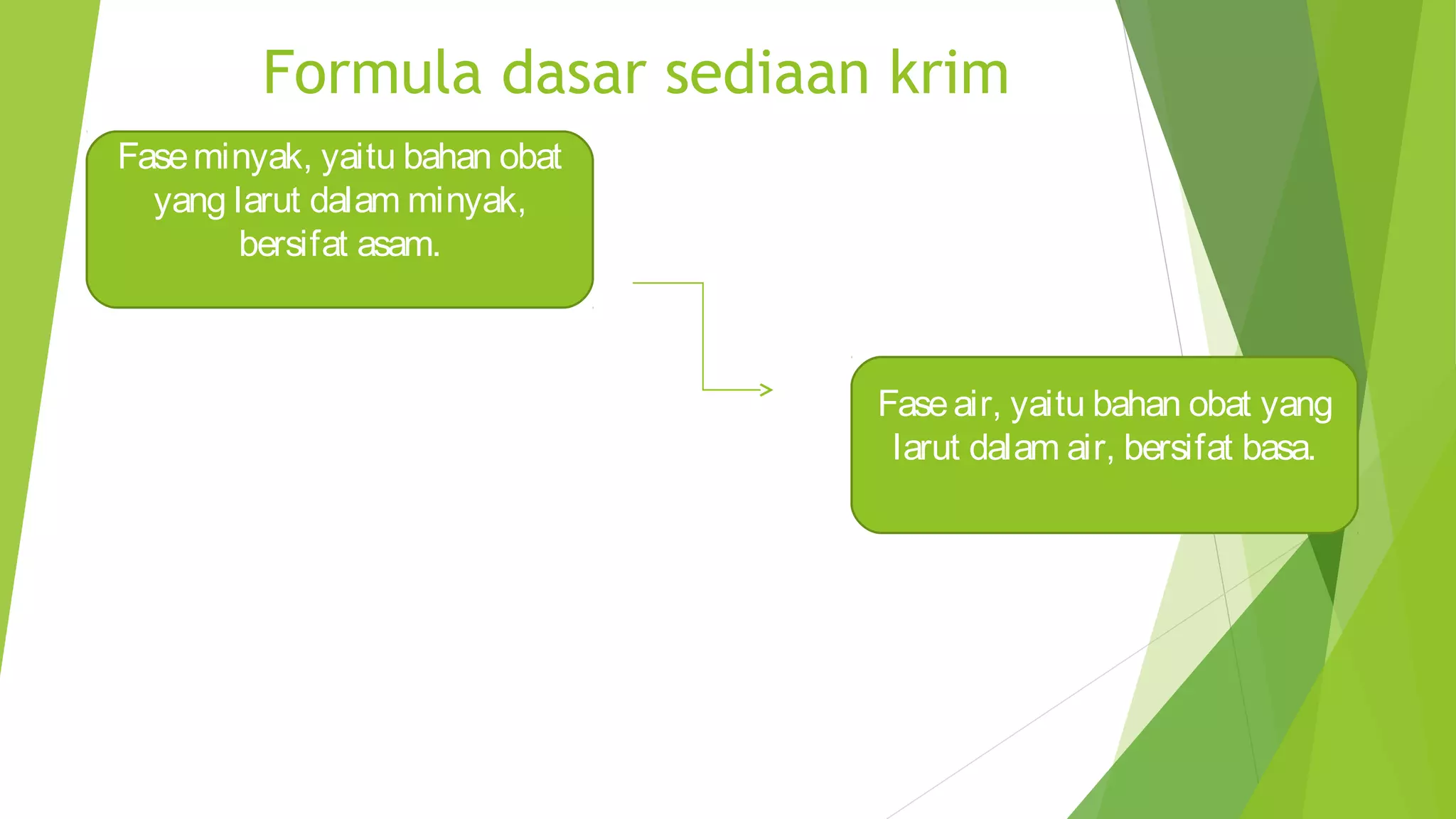 Formula dasar sediaan krim

Fase minyak, yaitu bahan obat yang larut dalam minyak, bersifat asam.

Fase air, yaitu bahan obat yang larut dalam air, bersifat basa.